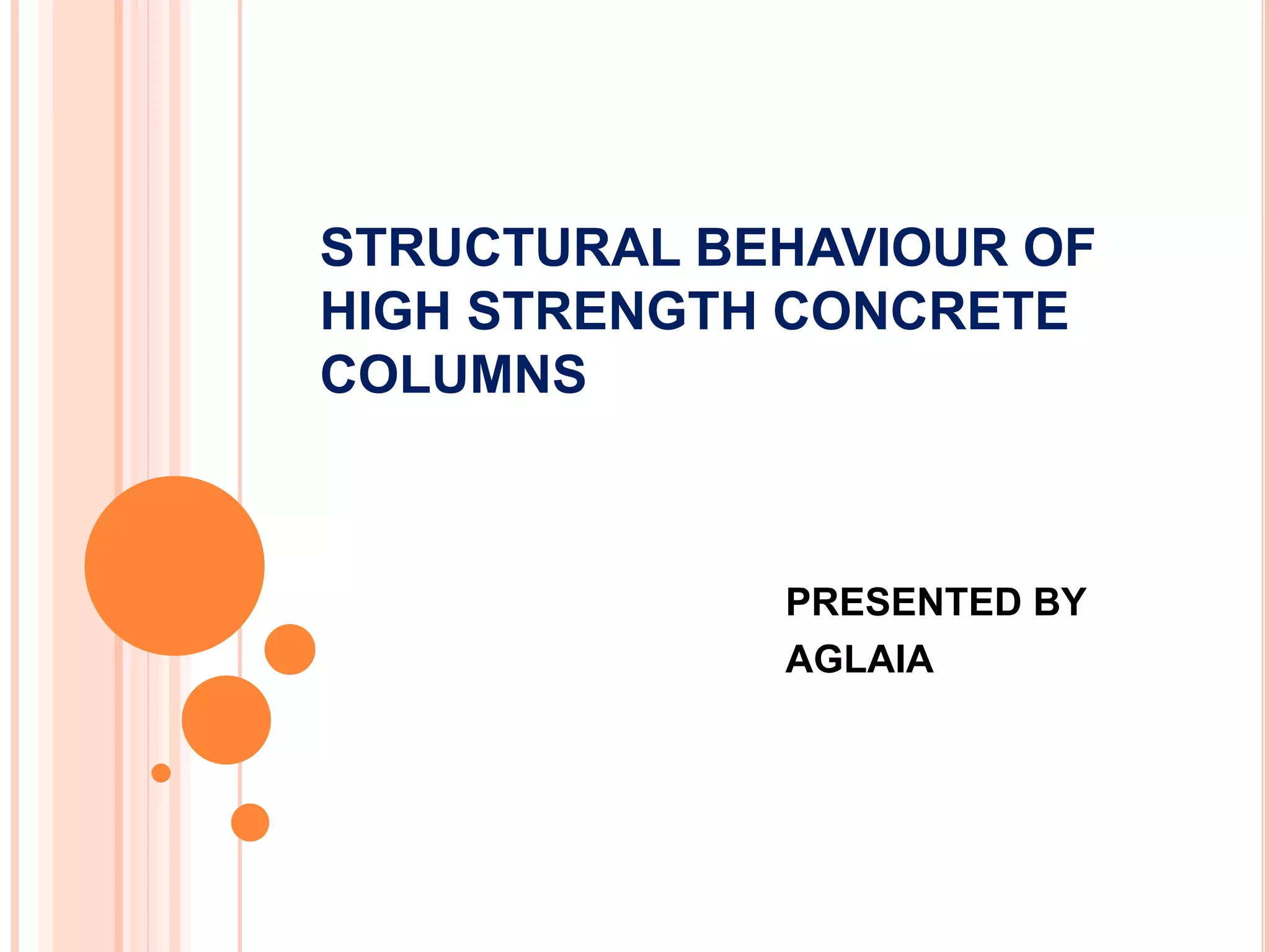 STRUCTURAL BEHAVIOUR OF HIGH STRENGTH CONCRETE COLUMNS

PRESENTED BY
AGLAIA